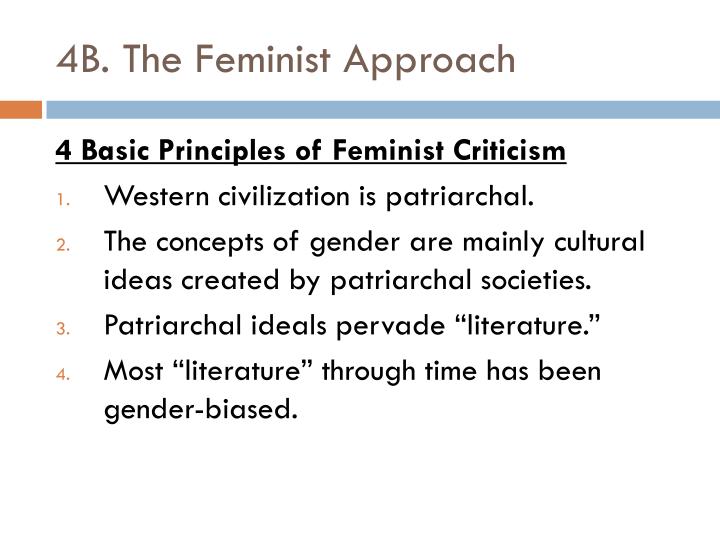 4B. The Feminist Approach

4 Basic Principles of Feminist Criticism

1. Western civilization is patriarchal.
2. The concepts of gender are mainly cultural ideas created by patriarchal societies.
3. Patriarchal ideals pervade “literature.”
4. Most “literature” through time has been gender-biased.